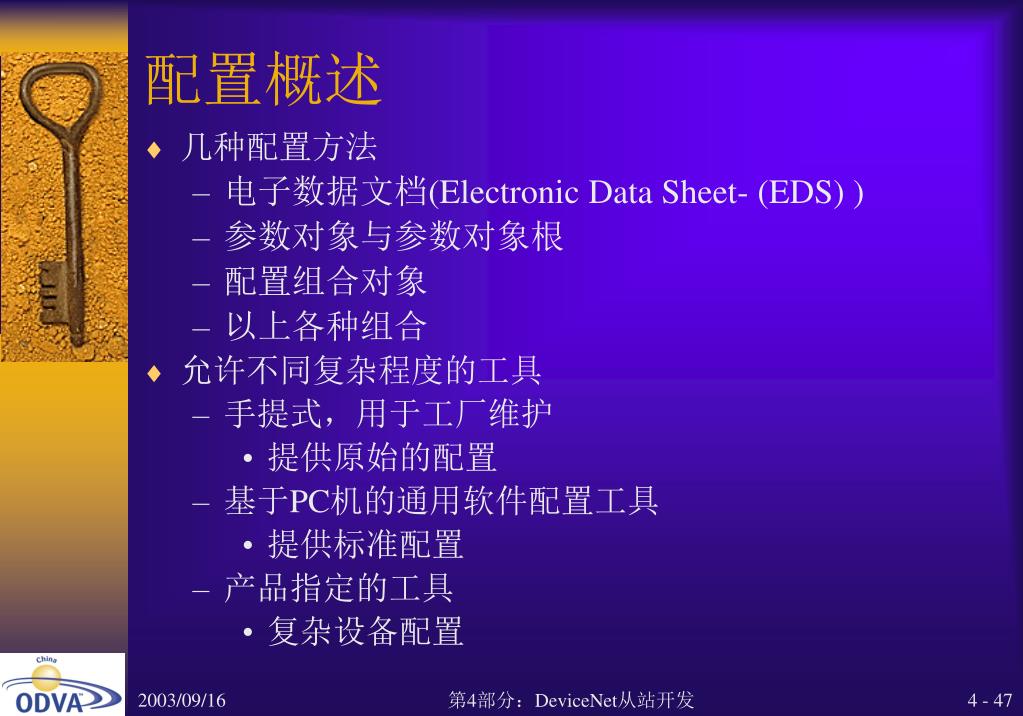 配置概述

♦ 几种配置方法
– 电子数据文档(Electronic Data Sheet- (EDS) )
– 参数对象与参数对象根
– 配置组合对象
– 以上各种组合

♦ 允许不同复杂程度的工具
– 手提式，用于工厂维护
• 提供原始的配置
– 基于PC机的通用软件配置工具
• 提供标准配置
– 产品指定的工具
• 复杂设备配置

China
ODVA

2003/09/16

第4部分：DeviceNet从站开发

4 - 47